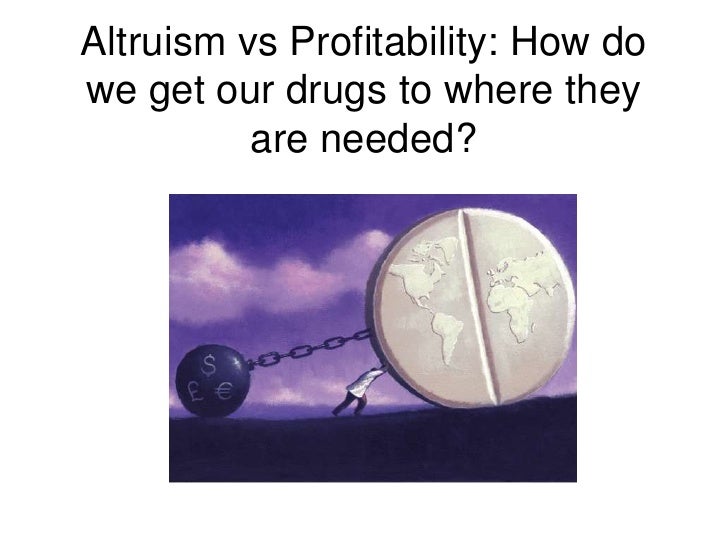 Altruism vs Profitability: How do we get our drugs to where they are needed?

$
£ €